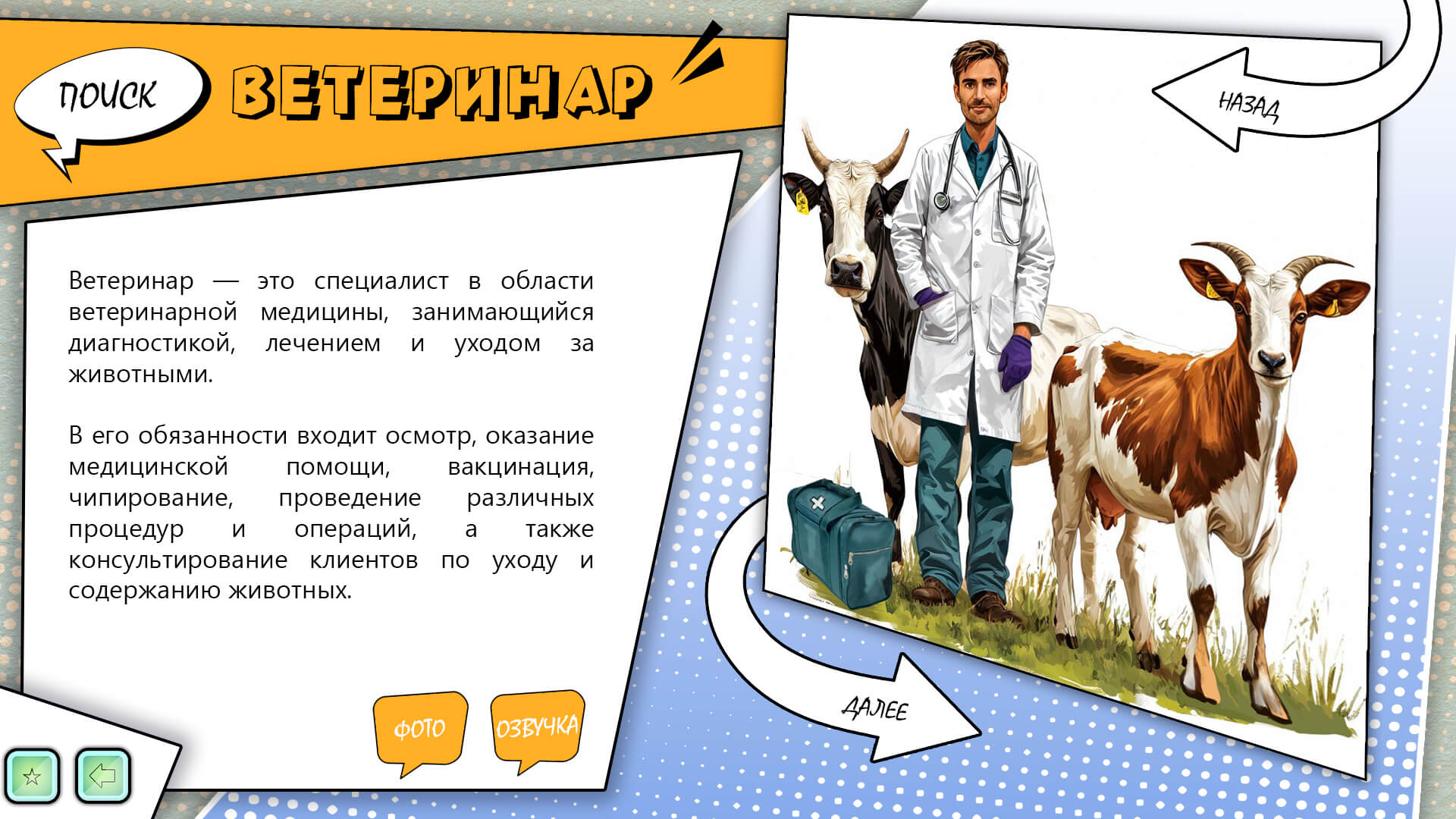 ПОИСК

ВЕТЕРИНАР

НАЗАД

Ветеринар — это специалист в области ветеринарной медицины, занимающийся диагностикой, лечением и уходом за животными.

В его обязанности входит осмотр, оказание медицинской помощи, вакцинация, чипирование, проведение различных процедур и операций, а также консультирование клиентов по уходу и содержанию животных.

ФОТО

ОЗВУЧКА

ДАЛЕЕ